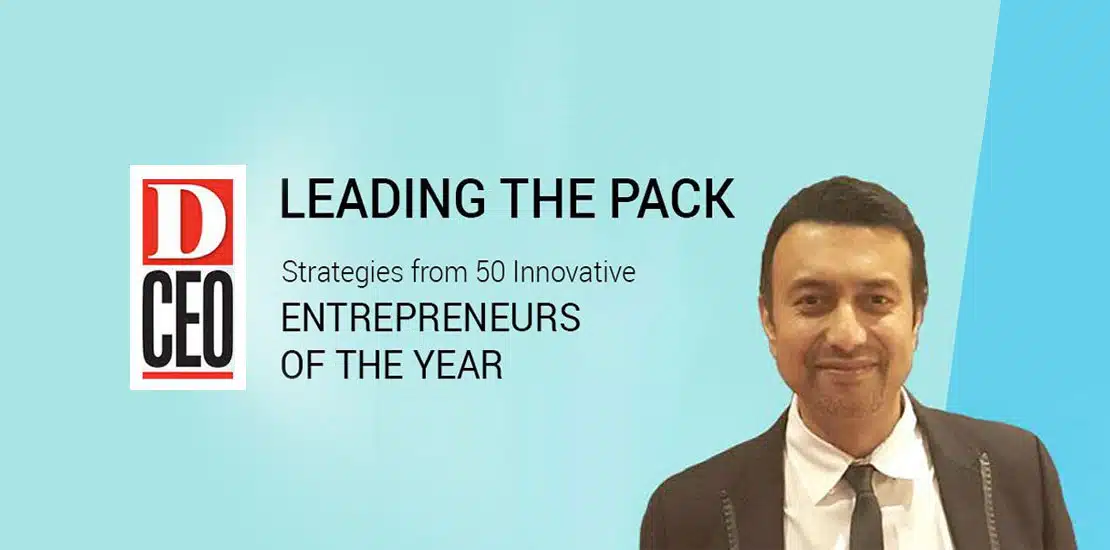 D
CEO

LEADING THE PACK

Strategies from 50 Innovative
ENTREPRENEURS
OF THE YEAR